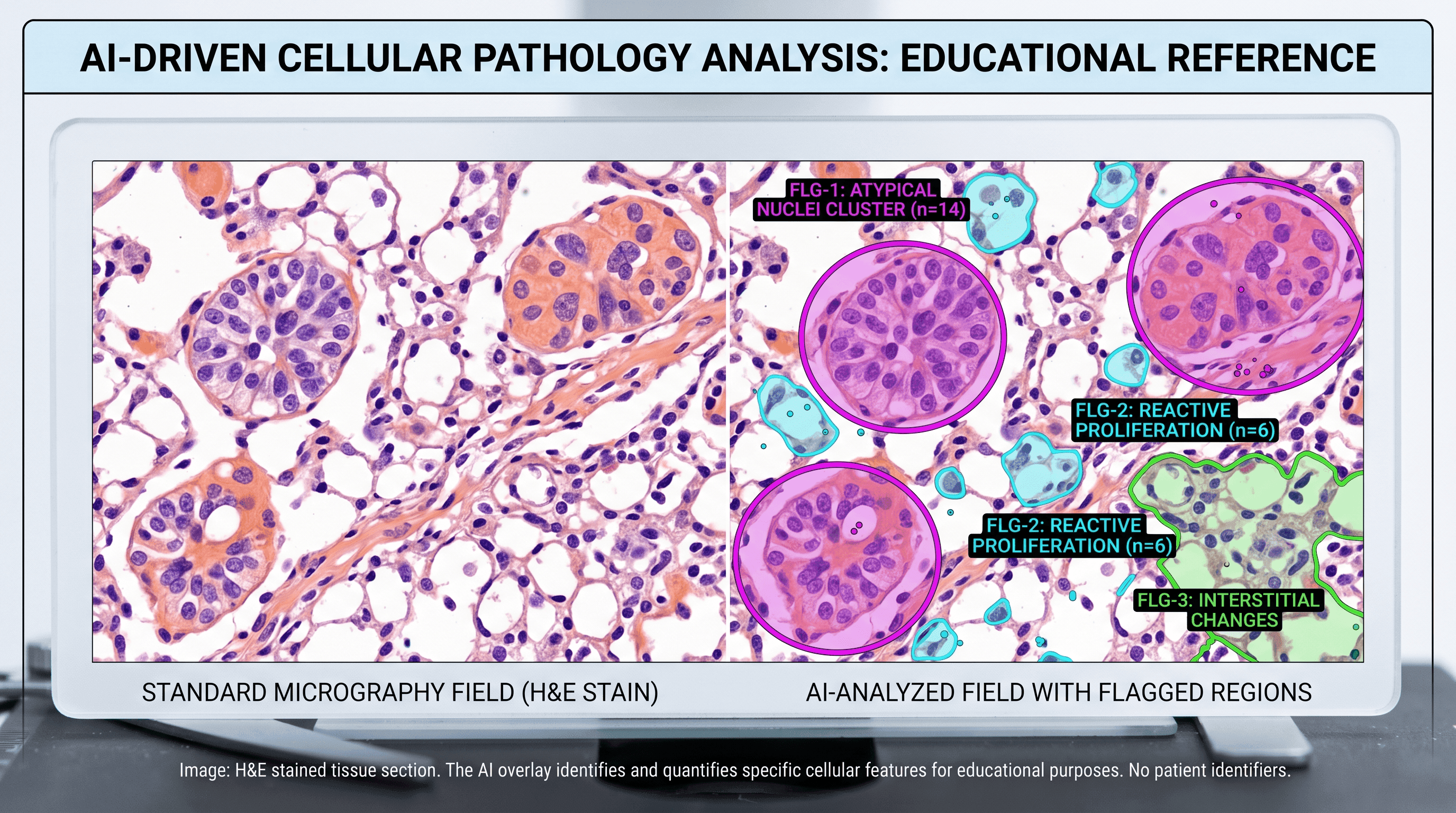 AI-DRIVEN CELLULAR PATHOLOGY ANALYSIS: EDUCATIONAL REFERENCE

FLG-1: ATYPICAL NUCLEI CLUSTER (n=14)

FLG-2: REACTIVE PROLIFERATION (n=6)

FLG-2: REACTIVE PROLIFERATION (n=6)

FLG-3: INTERSTITIAL CHANGES

STANDARD MICROGRAPHY FIELD (H&E STAIN)

AI-ANALYZED FIELD WITH FLAGGED REGIONS

Image: H&E stained tissue section. The AI overlay identifies and quantifies specific cellular features for educational purposes. No patient identifiers.